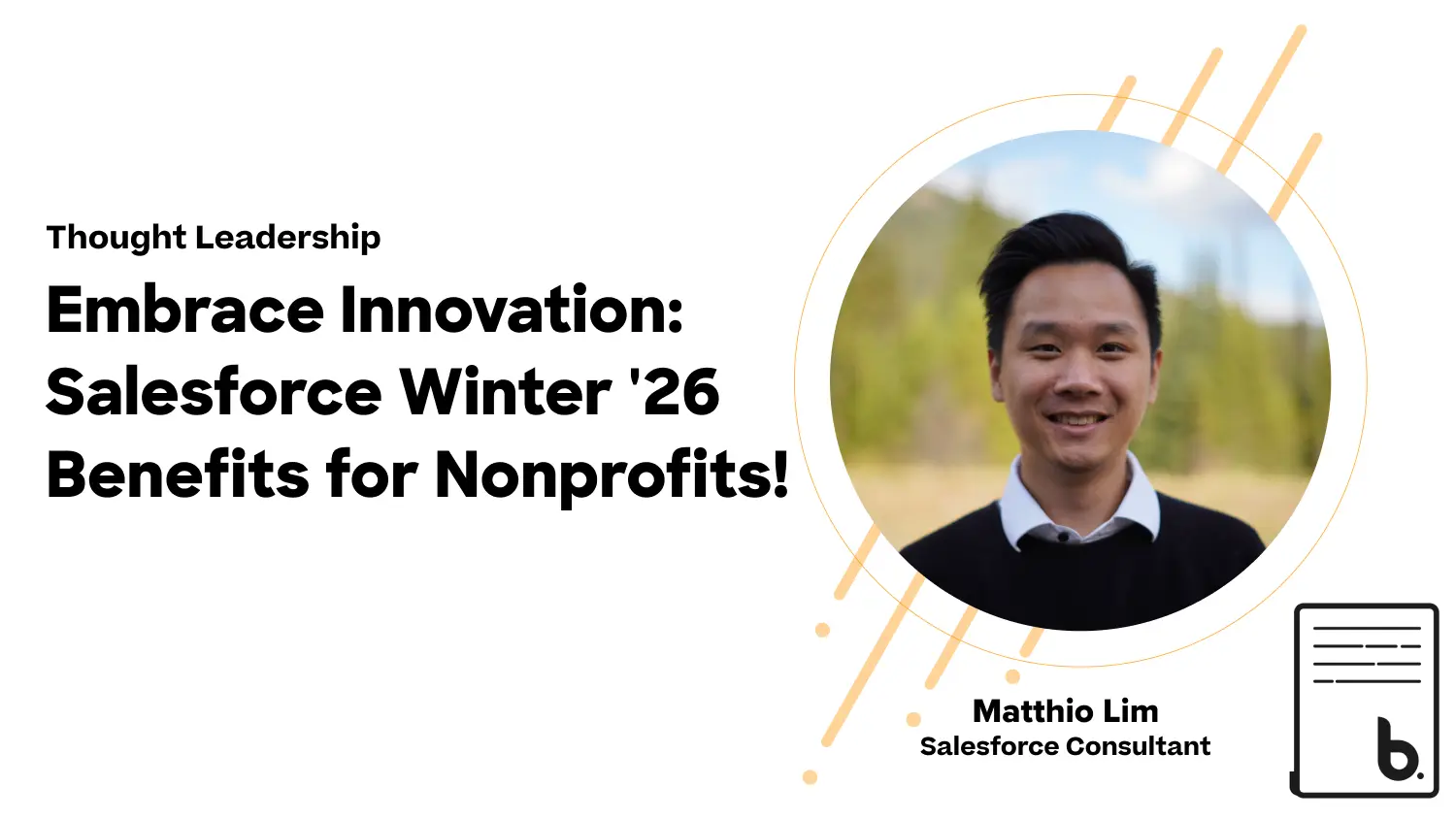 Thought Leadership

Embrace Innovation: Salesforce Winter '26 Benefits for Nonprofits!

Matthio Lim
Salesforce Consultant

b.